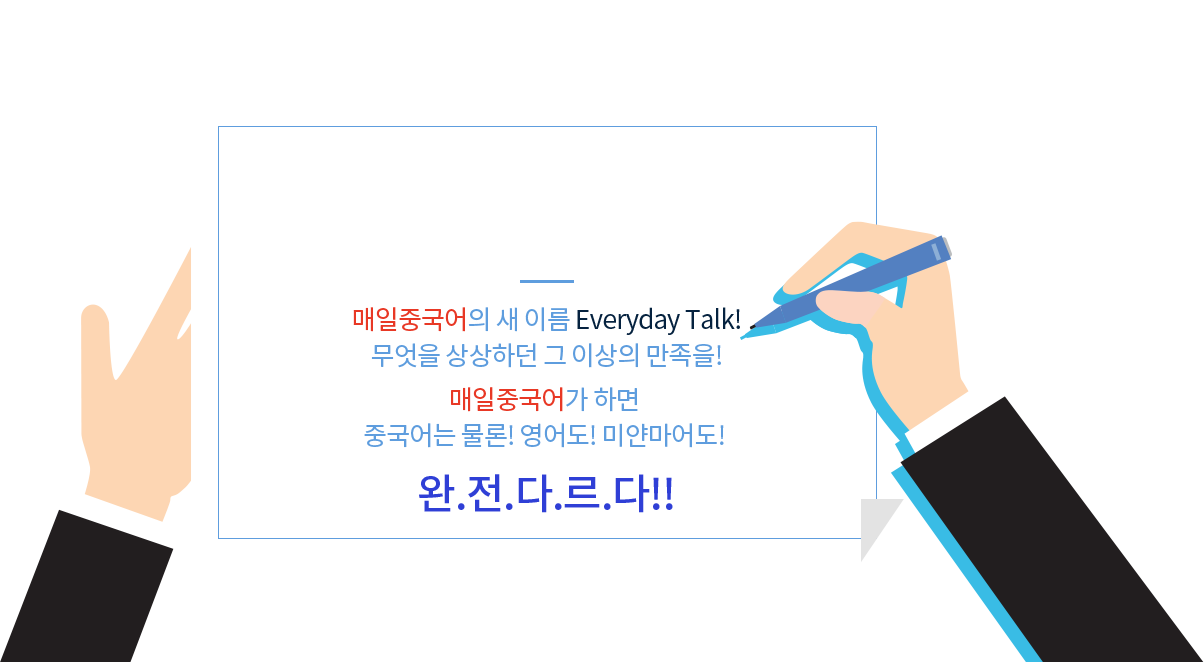 매일중국어의 새 이름 Everyday Talk!
무엇을 상상하던 그 이상의 만족을!

매일중국어가 하면
중국어는 물론! 영어도! 미얀마어도!

완.전.다.르.다!!